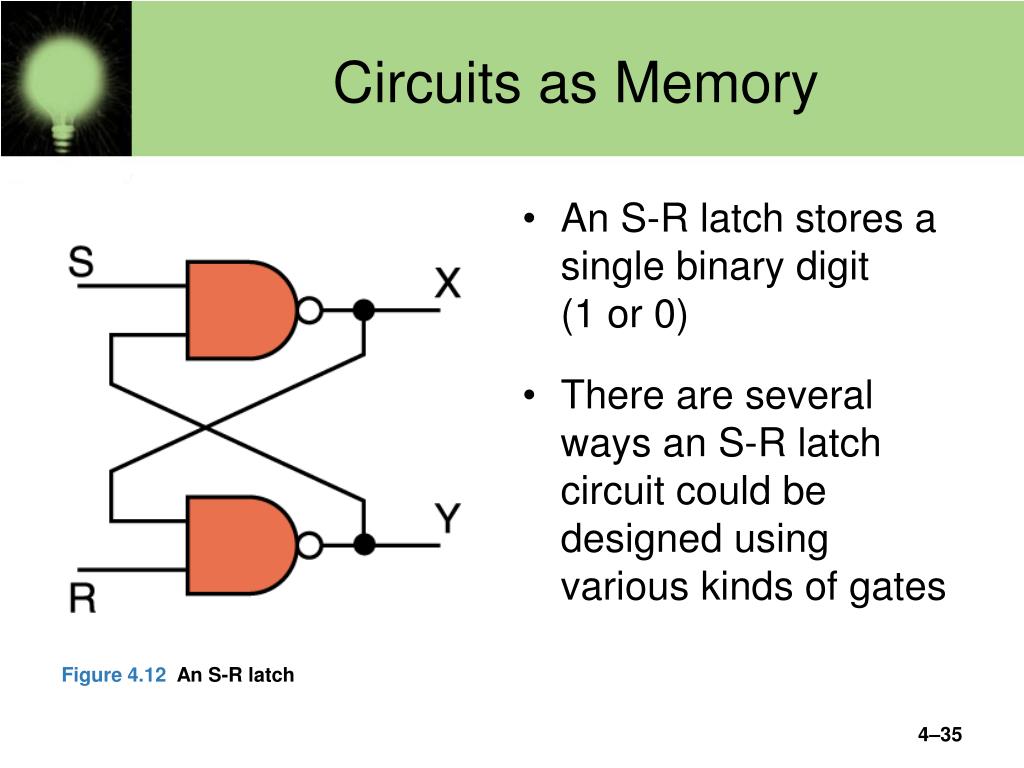 Circuits as Memory

S

X

Y

R

Figure 4.12 An S-R latch

• An S-R latch stores a single binary digit (1 or 0)

• There are several ways an S-R latch circuit could be designed using various kinds of gates

4–35